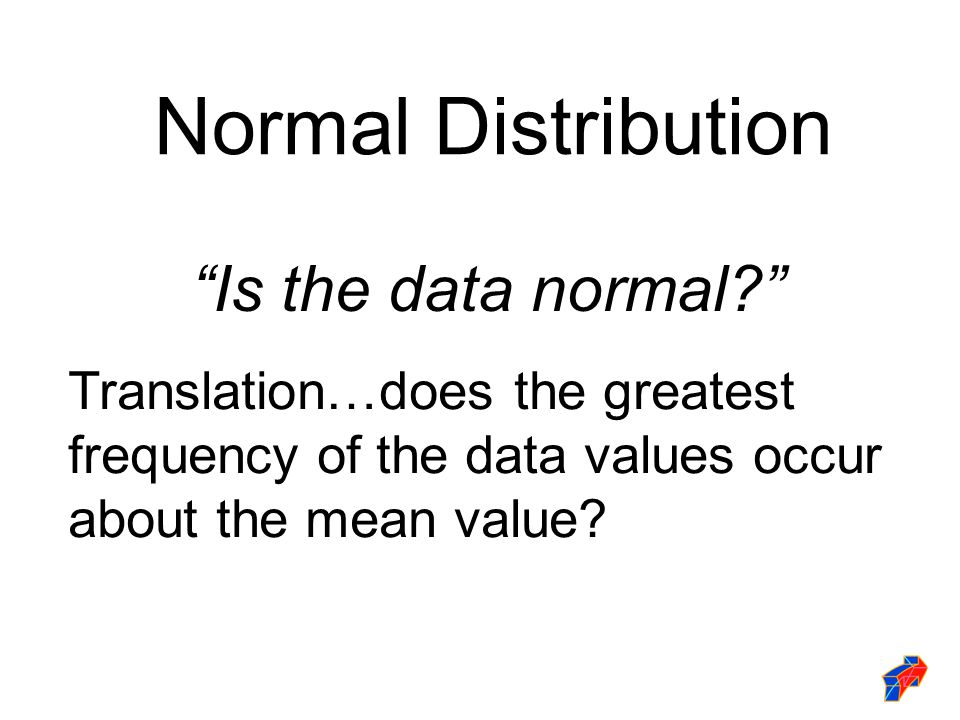 Normal Distribution

“Is the data normal?”

Translation…does the greatest frequency of the data values occur about the mean value?